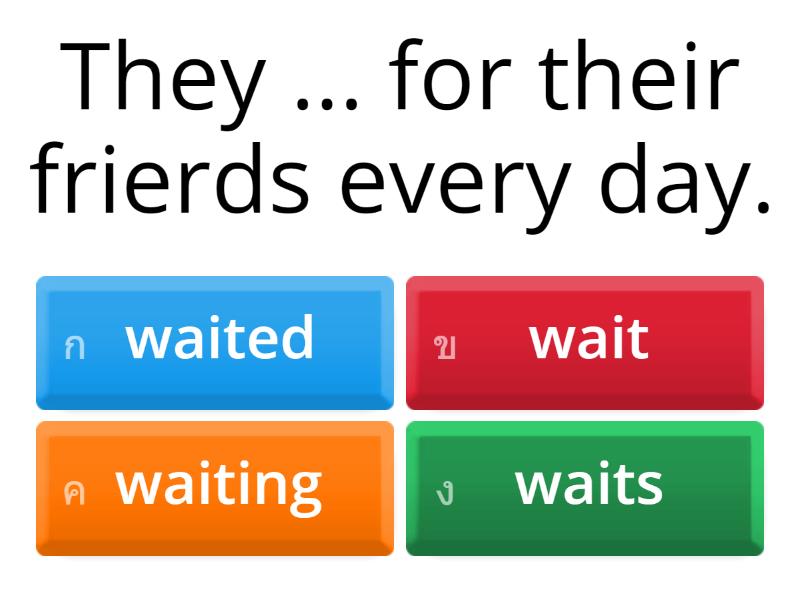 They ... for their frierds every day.

ก waited

ข wait

ค waiting

ง waits